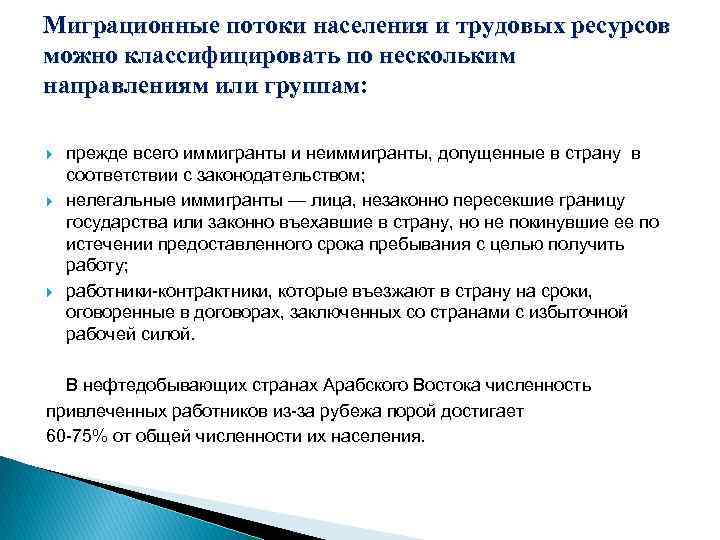 Миграционные потоки населения и трудовых ресурсов можно классифицировать по нескольким направлениям или группам:

прежде всего иммигранты и неиммигранты, допущенные в страну в соответствии с законодательством;

нелегальные иммигранты — лица, незаконно пересекшие границу государства или законно въехавшие в страну, но не покинувшие ее по истечении предоставленного срока пребывания с целью получить работу;

работники-контрактники, которые въезжают в страну на сроки, оговоренные в договорах, заключенных со странами с избыточной рабочей силой.

В нефтедобывающих странах Арабского Востока численность привлеченных работников из-за рубежа порой достигает 60-75% от общей численности их населения.